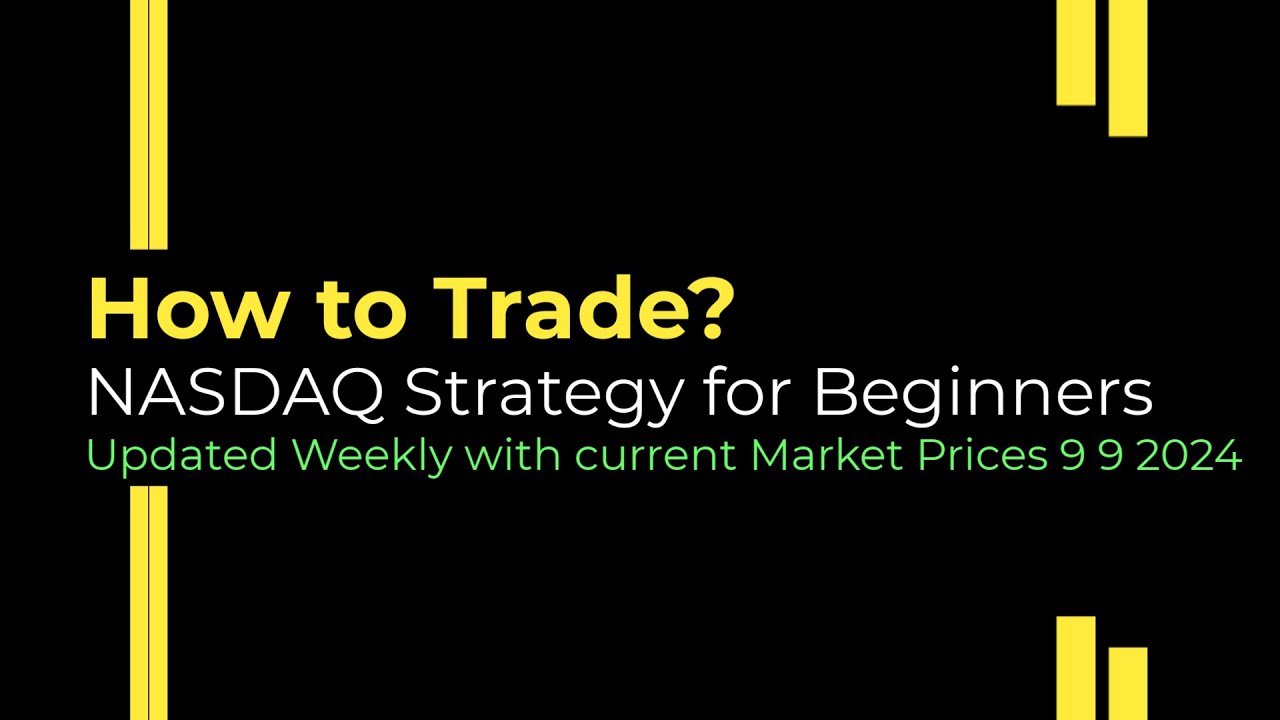 How to Trade?
NASDAQ Strategy for Beginners
Updated Weekly with current Market Prices 9 9 2024